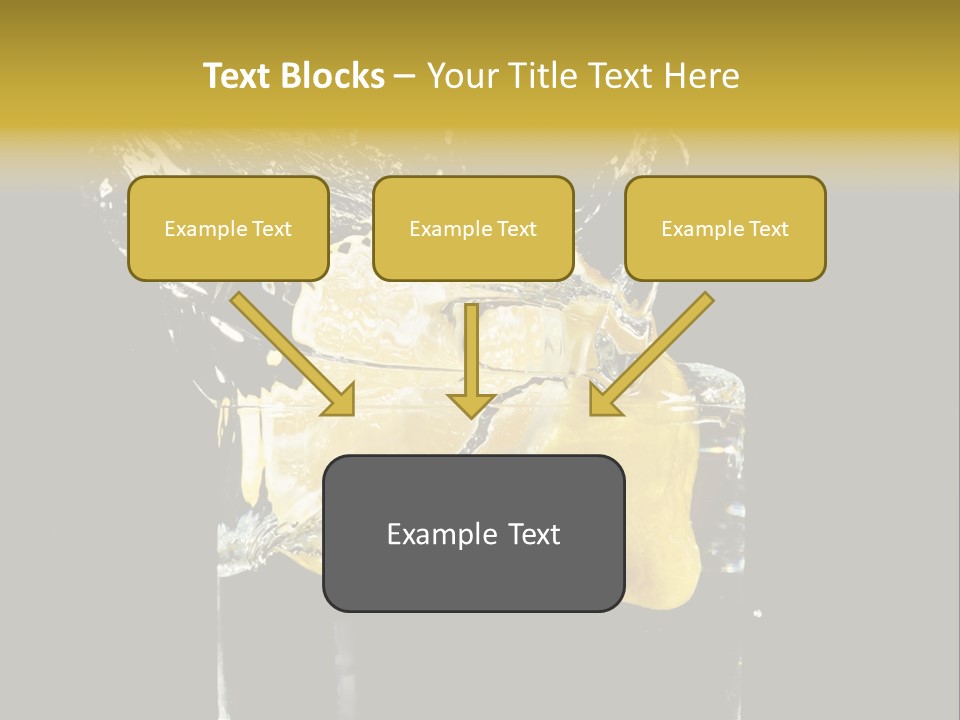 Text Blocks – Your Title Text Here

Example Text

Example Text

Example Text

Example Text